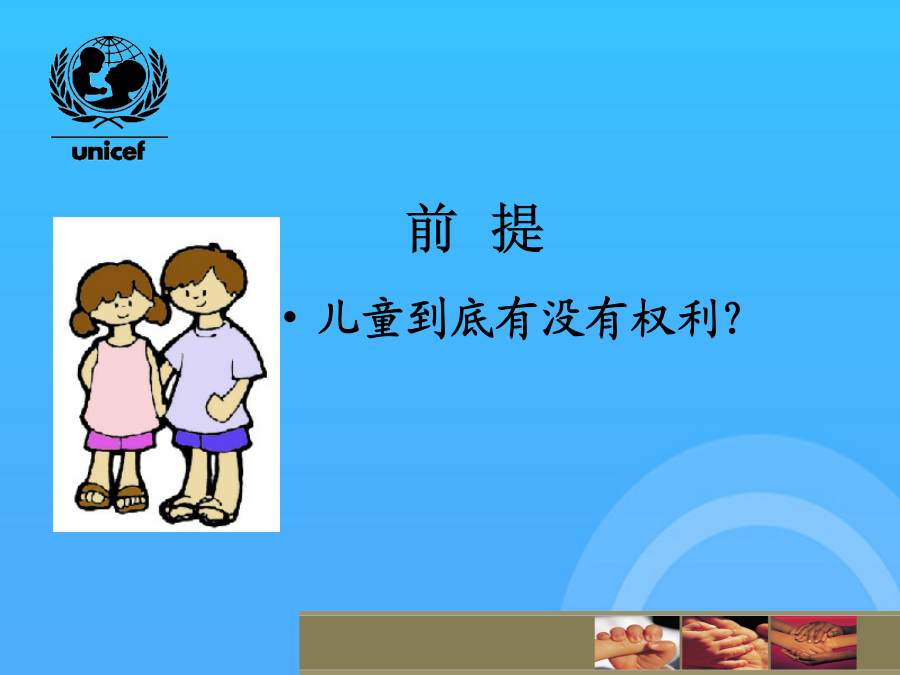 unicef

前 提

• 儿童到底有没有权利?